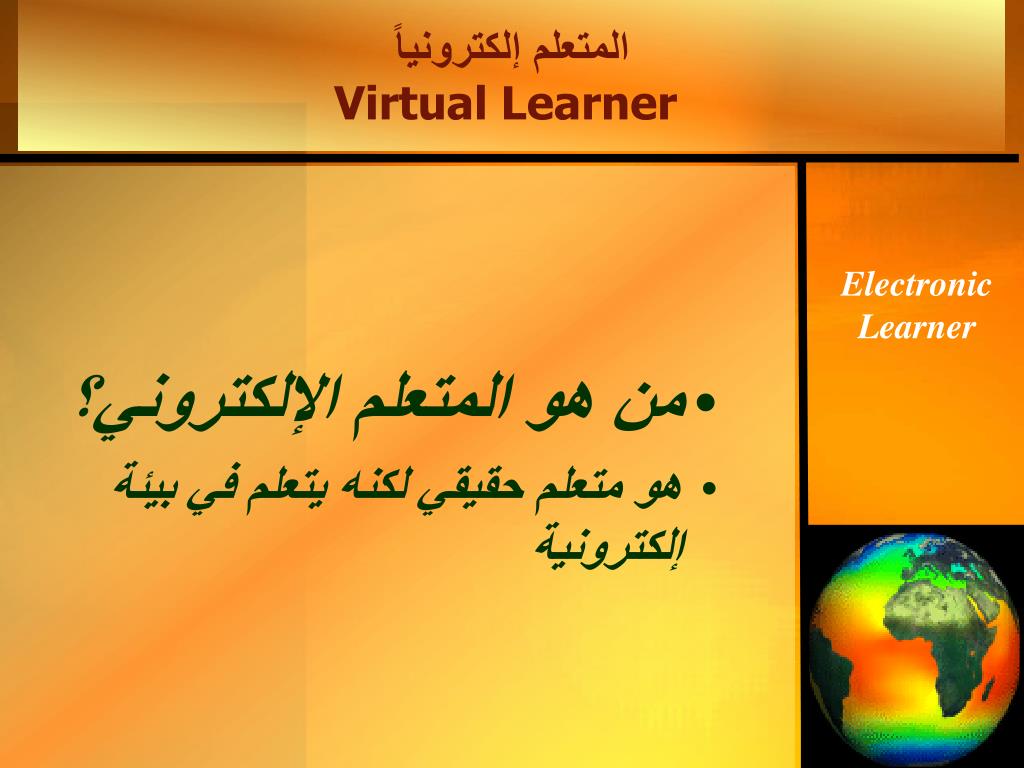 المتعلم إلكترونياً
Virtual Learner

Electronic Learner

• من هو المتعلم الإلكتروني؟
• هو متعلم حقيقي لكنه يتعلم في بيئة إلكترونية